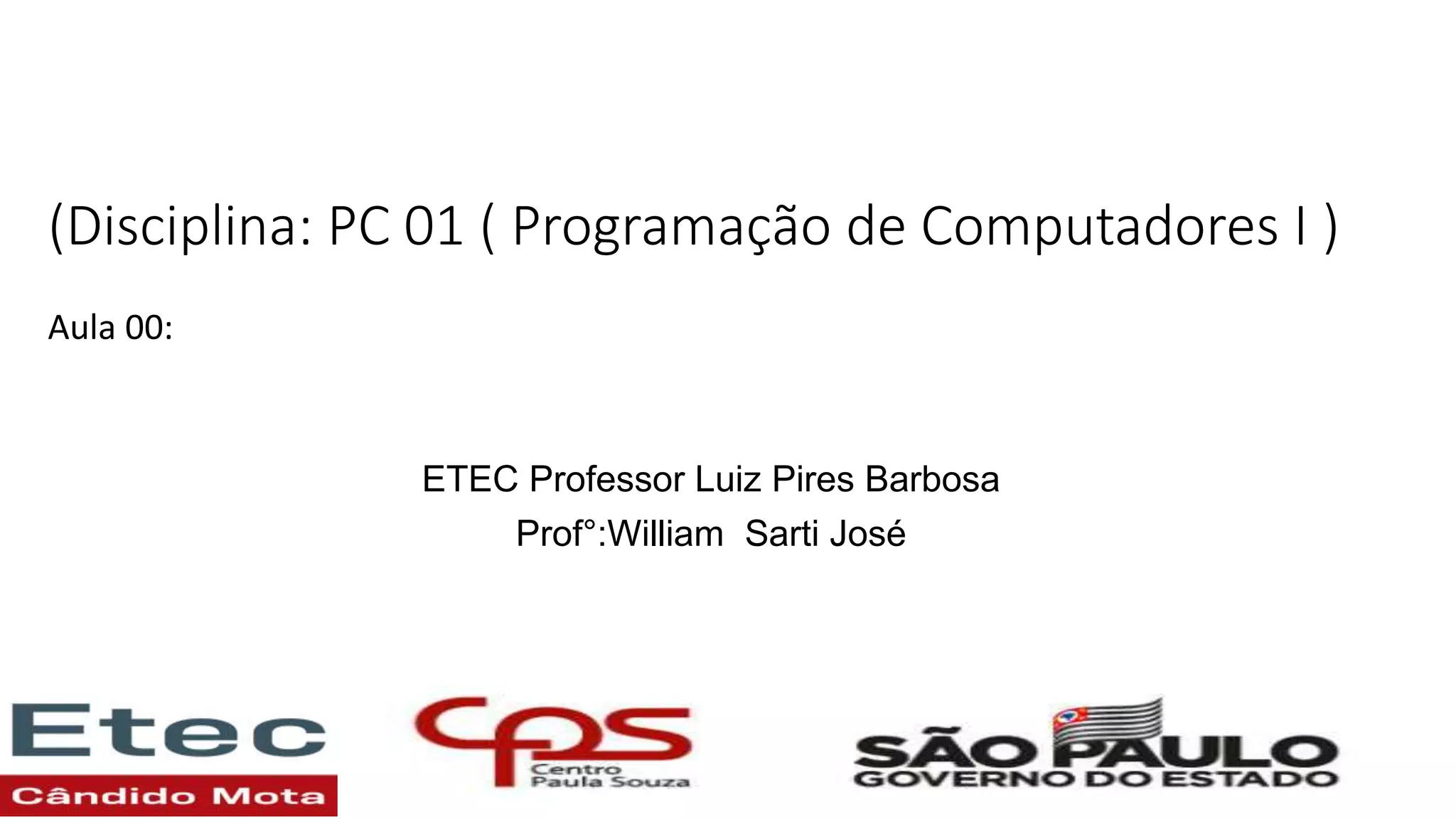 (Disciplina: PC 01 ( Programação de Computadores I )

Aula 00:

ETEC Professor Luiz Pires Barbosa
Prof°:William Sarti José

Etec
Cândido Mota

cps
Centro
Paula Souza

SÃO PAULO
GOVERNO DO ESTADO